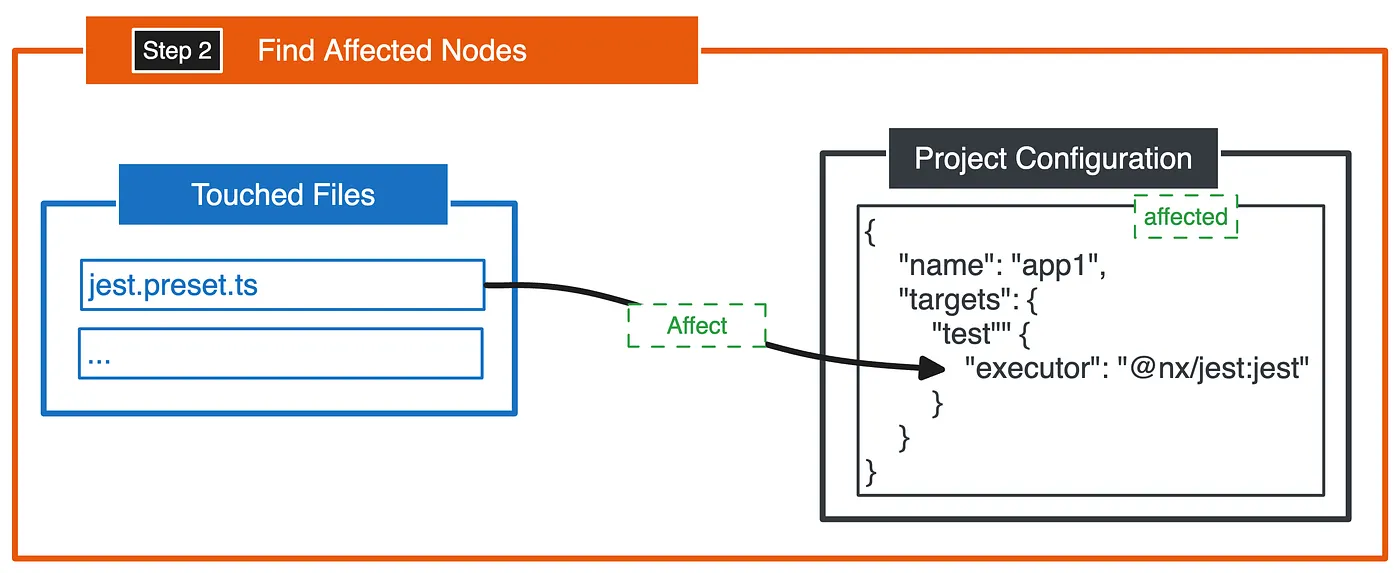 Step 2 Find Affected Nodes

Touched Files

jest.preset.ts

...

Affect

Project Configuration

affected

{
"name": "app1",
"targets": {
"test"" {
"executor": "@nx/jest:jest"
}
}
}